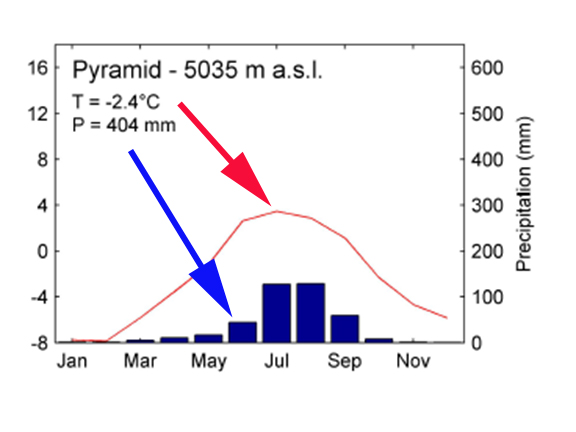 Pyramid - 5035 m a.s.l.
T = -2.4°C
P = 404 mm

16
12
8
4
0
-4
-8

600
500
400
300
200
100
0

Precipitation (mm)

Jan Mar May Jul Sep Nov